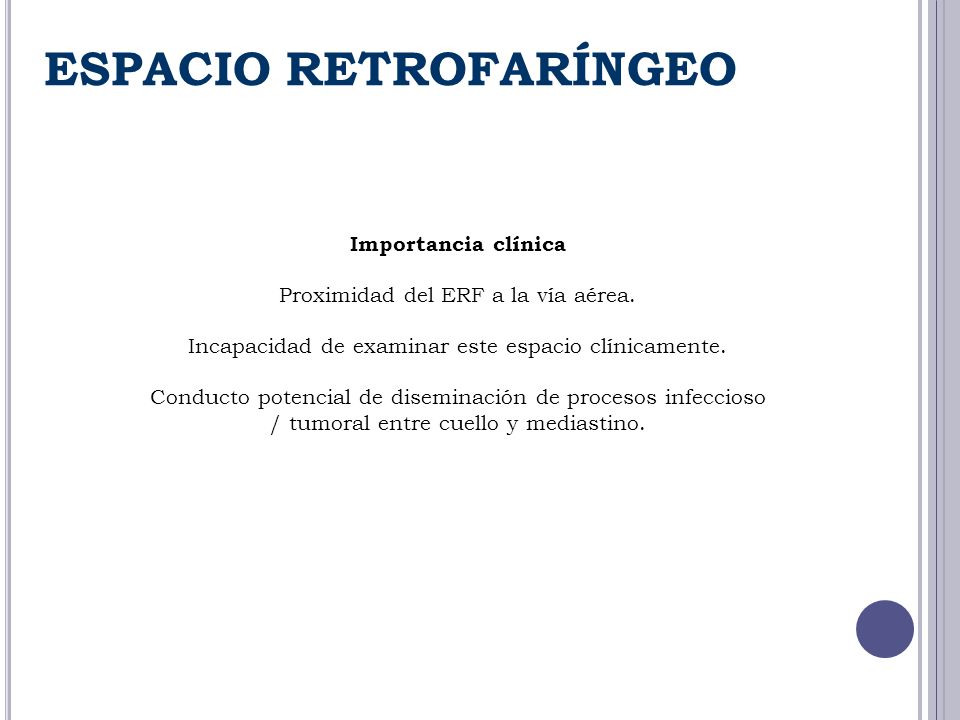 ESPACIO RETROFARÍNGEO

Importancia clínica

Proximidad del ERF a la vía aérea.

Incapacidad de examinar este espacio clínicamente.

Conducto potencial de diseminación de procesos infeccioso / tumoral entre cuello y mediastino.